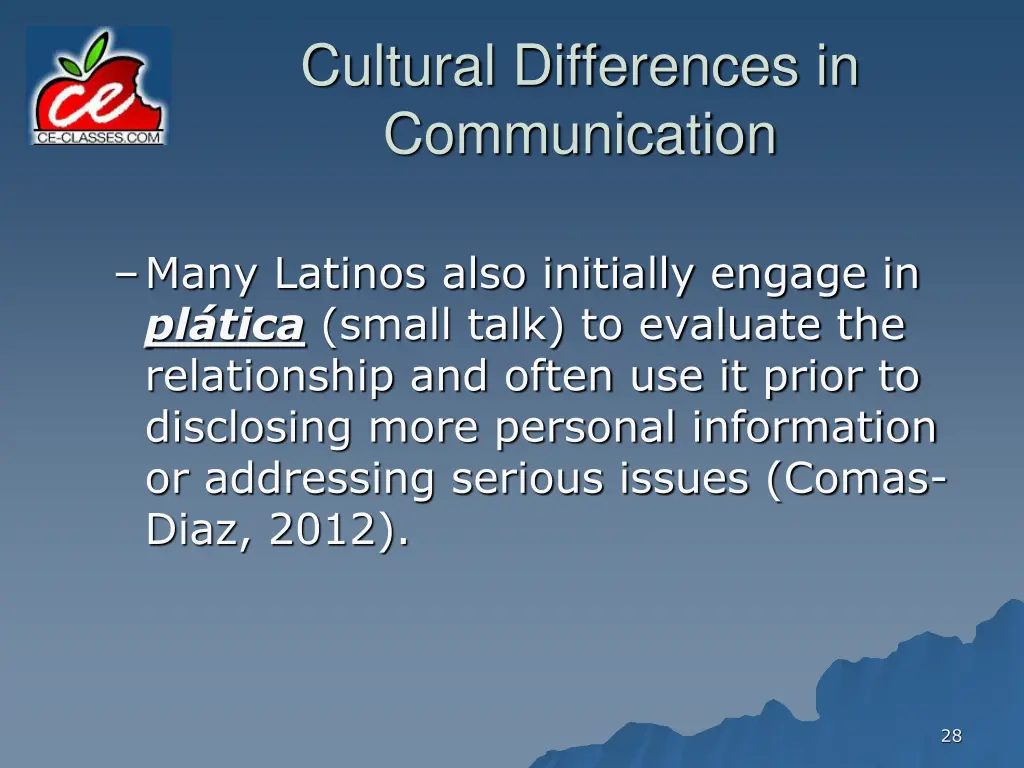 ce
CE-CLASSES.COM

Cultural Differences in Communication

– Many Latinos also initially engage in plática (small talk) to evaluate the relationship and often use it prior to disclosing more personal information or addressing serious issues (Comas-Diaz, 2012).

28